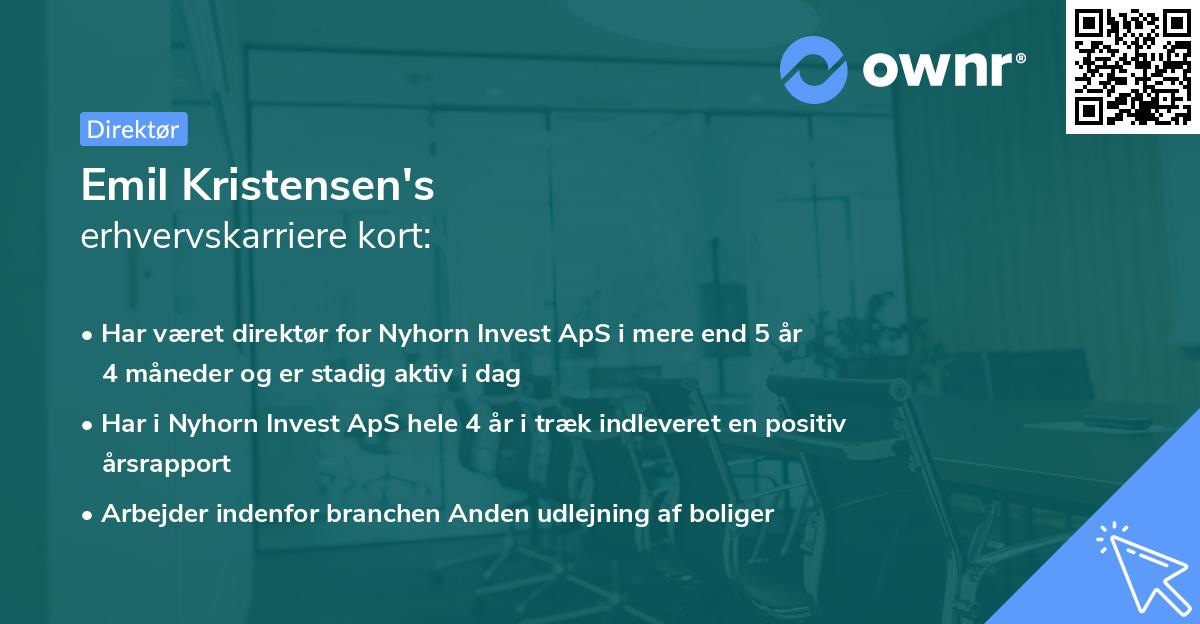 ownr®

Direktør

Emil Kristensen's
erhvervskarriere kort:

• Har været direktør for Nyhorn Invest ApS i mere end 5 år 4 måneder og er stadig aktiv i dag

• Har i Nyhorn Invest ApS hele 4 år i træk indleveret en positiv årsrapport

• Arbejder indenfor branchen Anden udlejning af boliger